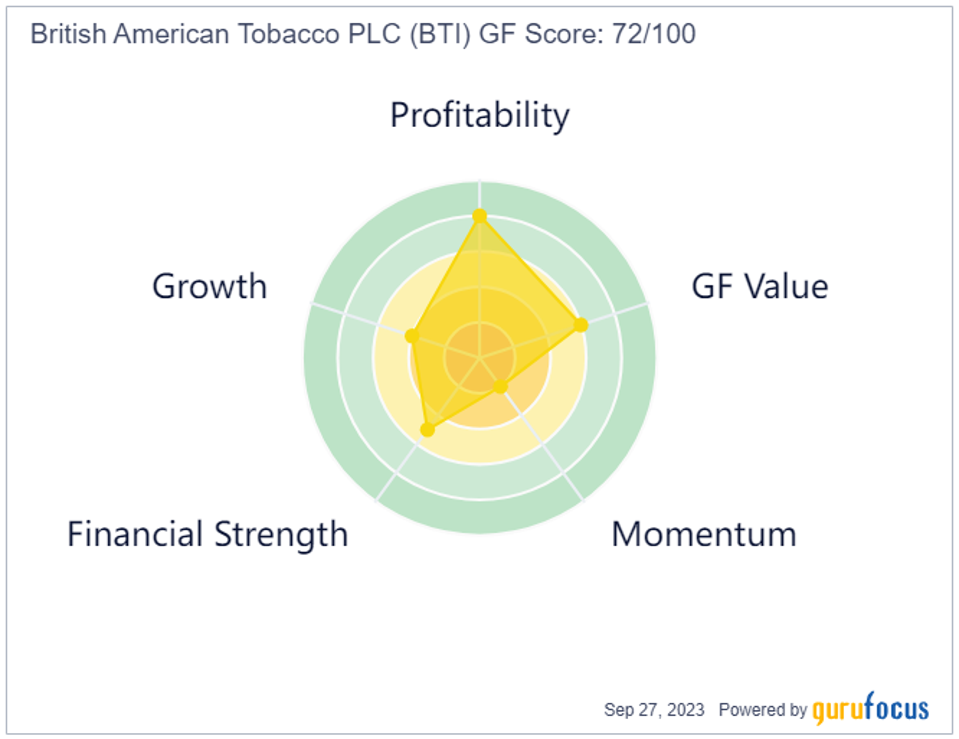 British American Tobacco PLC (BTI) GF Score: 72/100

Profitability

Growth

GF Value

Financial Strength

Momentum

Sep 27, 2023 Powered by gurufocus